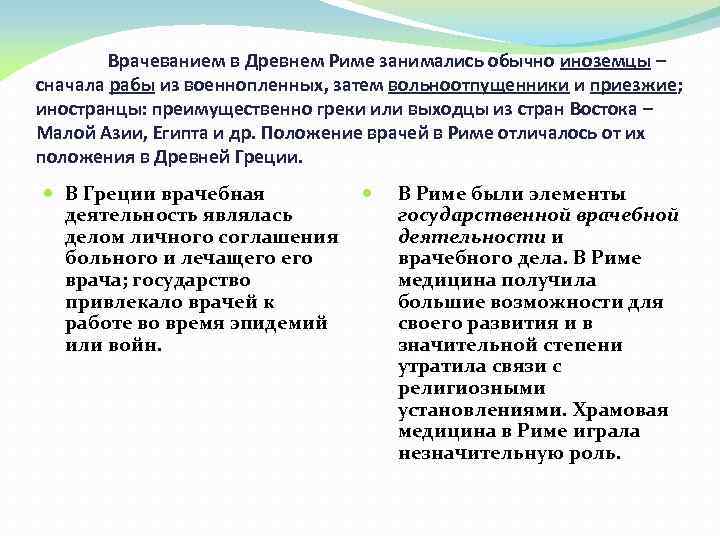 Врачеванием в Древнем Риме занимались обычно иноземцы – сначала рабы из военнопленных, затем вольноотпущенники и приезжие; иностранцы: преимущественно греки или выходцы из стран Востока – Малой Азии, Египта и др. Положение врачей в Риме отличалось от их положения в Древней Греции.

В Греции врачебная деятельность являлась делом личного соглашения больного и лечащего его врача; государство привлекало врачей к работе во время эпидемий или войн.

В Риме были элементы государственной врачебной деятельности и врачебного дела. В Риме медицина получила большие возможности для своего развития и в значительной степени утратила связи с религиозными установлениями. Храмовая медицина в Риме играла незначительную роль.